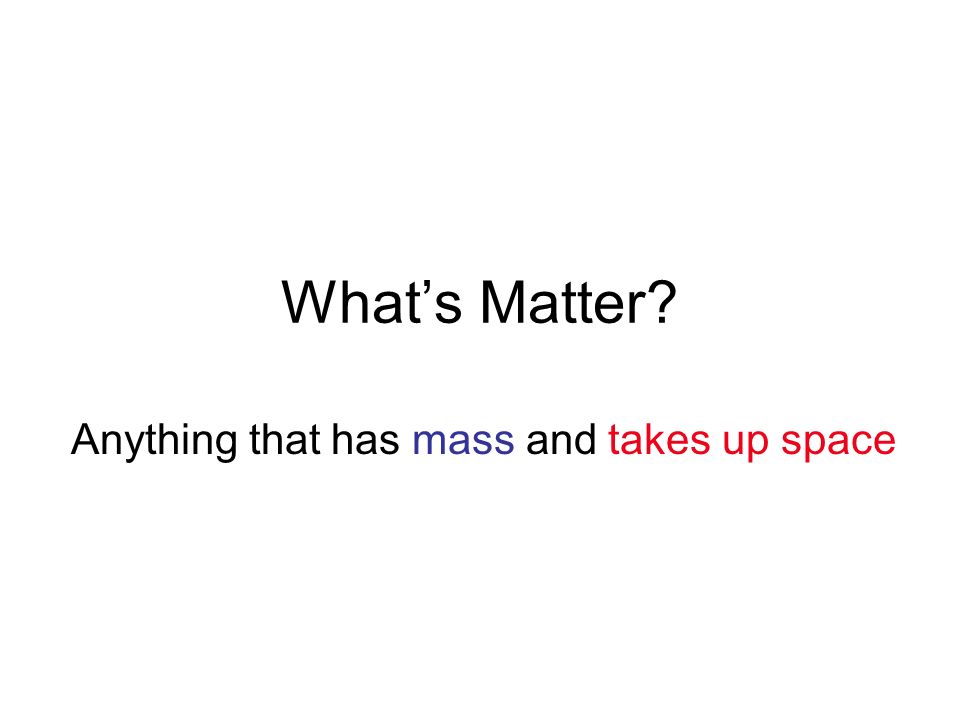 What’s Matter?

Anything that has mass and takes up space